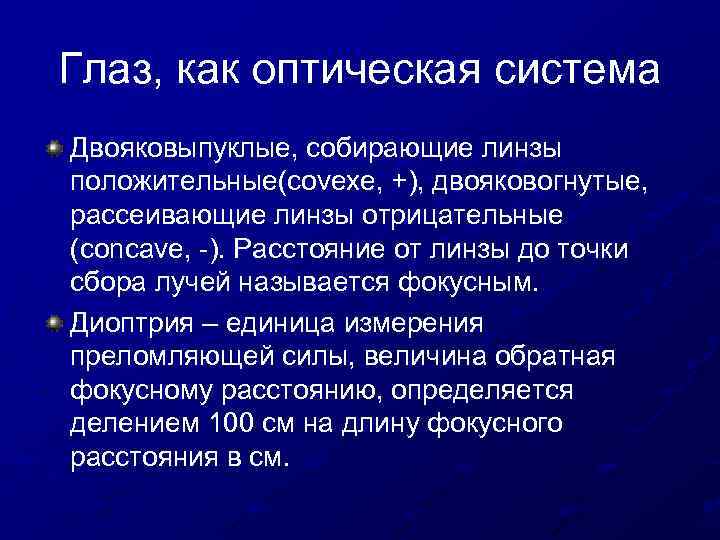 Глаз, как оптическая система

Двояковыпуклые, собирающие линзы положительные(covexe, +), двояковогнутые, рассеивающие линзы отрицательные (concave, -). Расстояние от линзы до точки сбора лучей называется фокусным.

Диоптрия – единица измерения преломляющей силы, величина обратная фокусному расстоянию, определяется делением 100 см на длину фокусного расстояния в см.